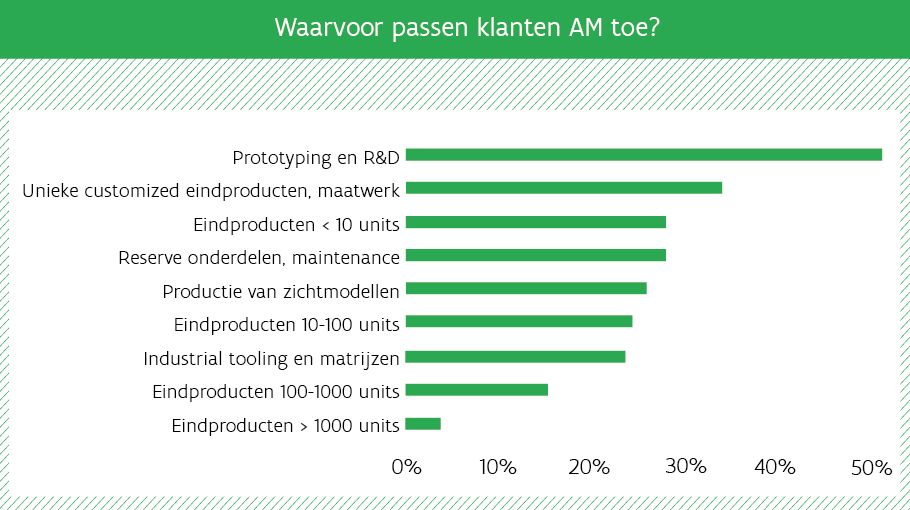 Waarvoor passen klanten AM toe?

Prototyping en R&D
Unieke customized eindproducten, maatwerk
Eindproducten < 10 units
Reserve onderdelen, maintenance
Productie van zichtmodellen
Eindproducten 10-100 units
Industrial tooling en matrijzen
Eindproducten 100-1000 units
Eindproducten > 1000 units

0% 10% 20% 30% 40% 50%